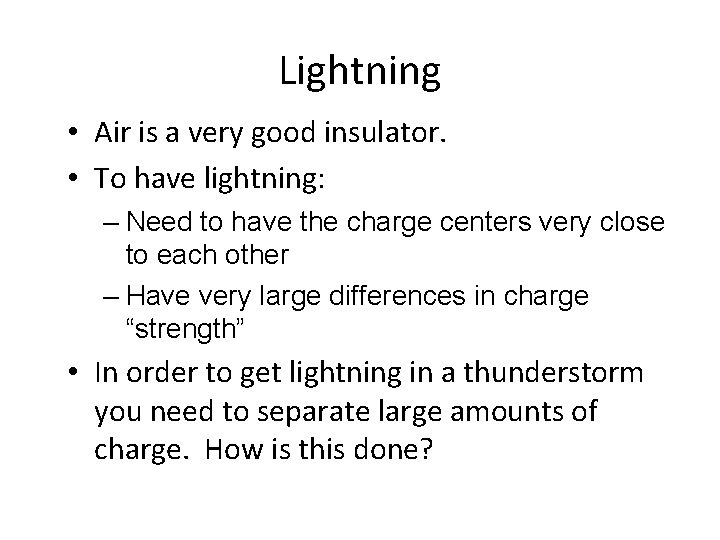 Lightning

• Air is a very good insulator.
• To have lightning:
– Need to have the charge centers very close to each other
– Have very large differences in charge “strength”
• In order to get lightning in a thunderstorm you need to separate large amounts of charge. How is this done?